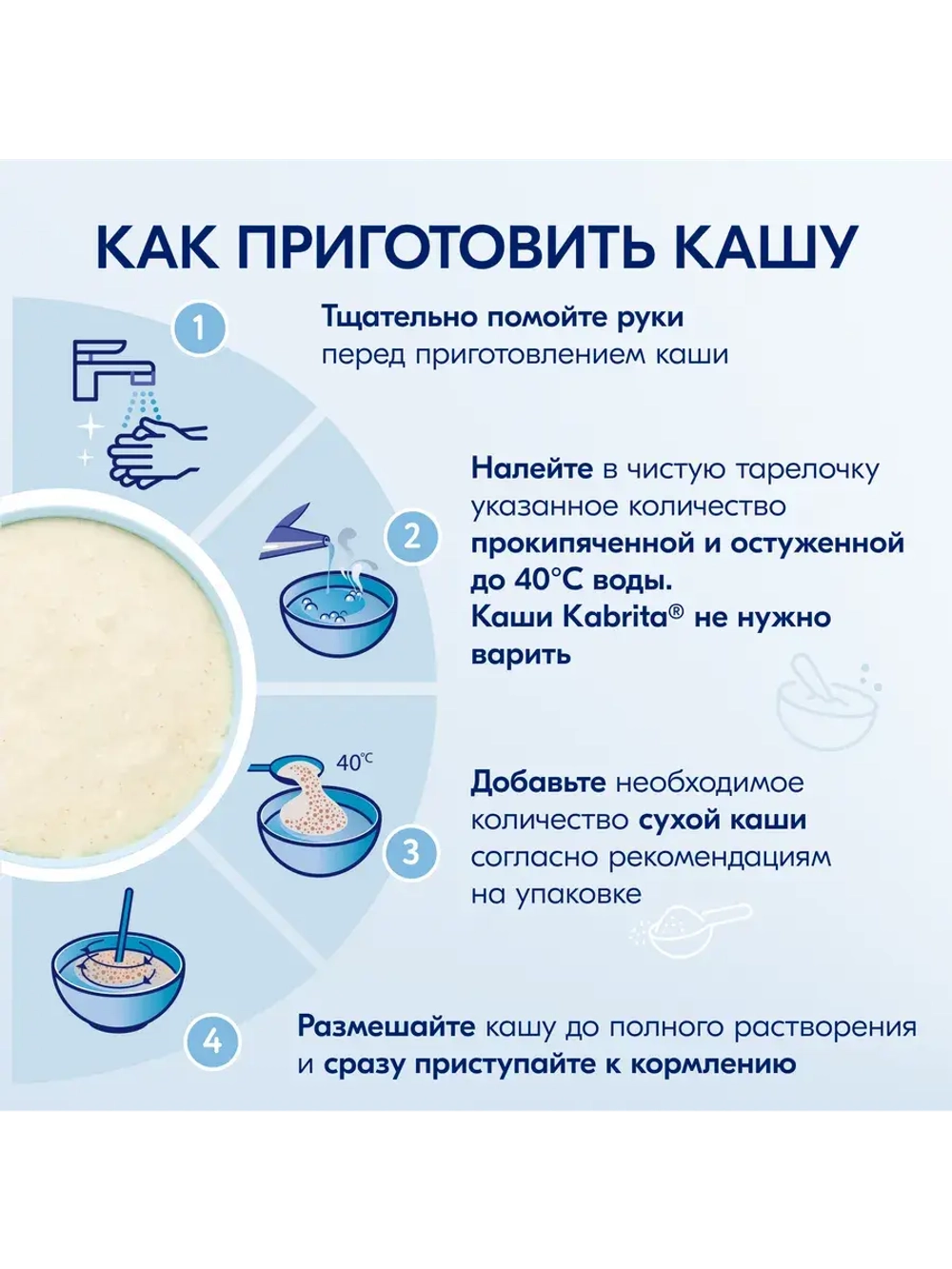 КАК ПРИГОТОВИТЬ КАШУ

1

Тщательно помойте руки перед приготовлением каши

2

Налейте в чистую тарелочку указанное количество прокипяченной и остуженной до 40°C воды. Каши Kabrita® не нужно варить

40°C

3

Добавьте необходимое количество сухой каши согласно рекомендациям на упаковке

4

Размешайте кашу до полного растворения и сразу приступайте к кормлению